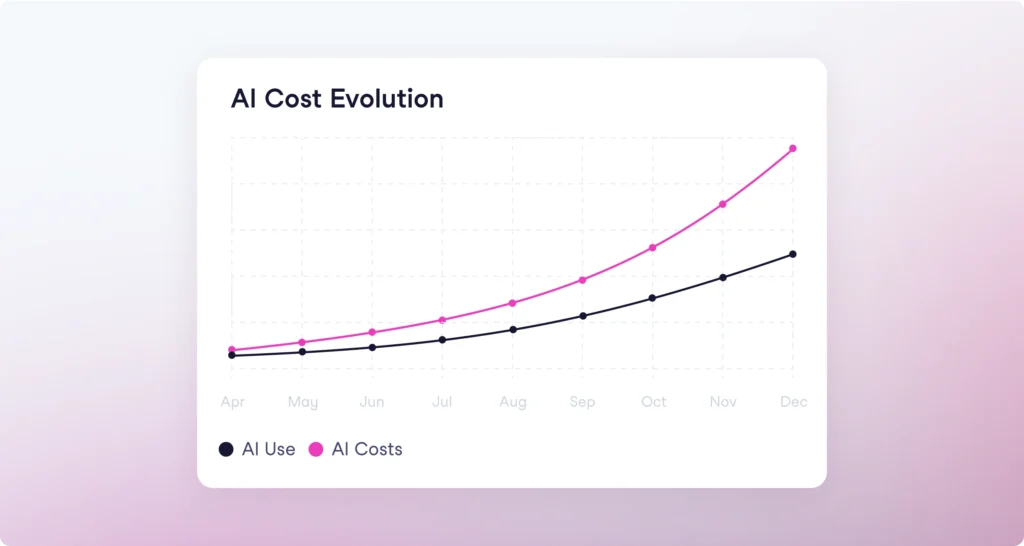 AI Cost Evolution

Apr May Jun Jul Aug Sep Oct Nov Dec

AI Use AI Costs